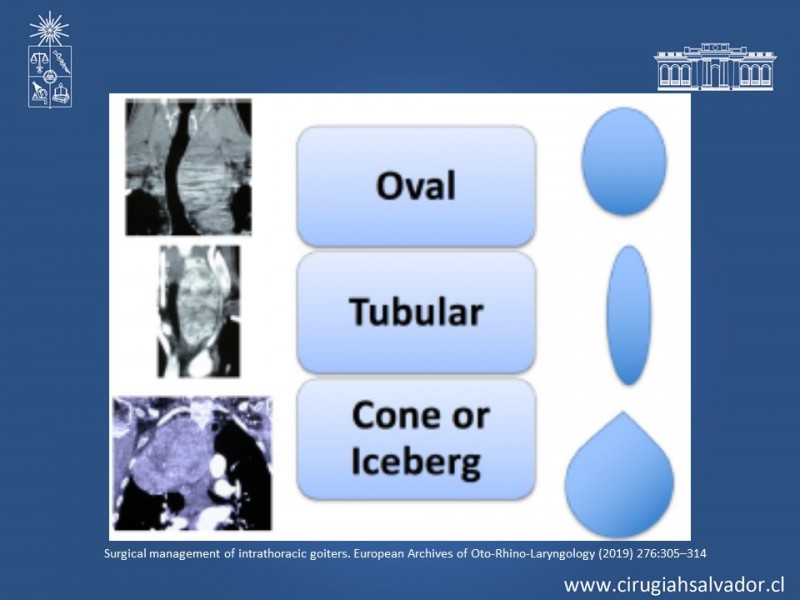 Oval

Tubular

Cone or Iceberg

Surgical management of intrathoracic goiters. European Archives of Oto-Rhino-Laryngology (2019) 276:305–314

www.cirugiahsalvador.cl